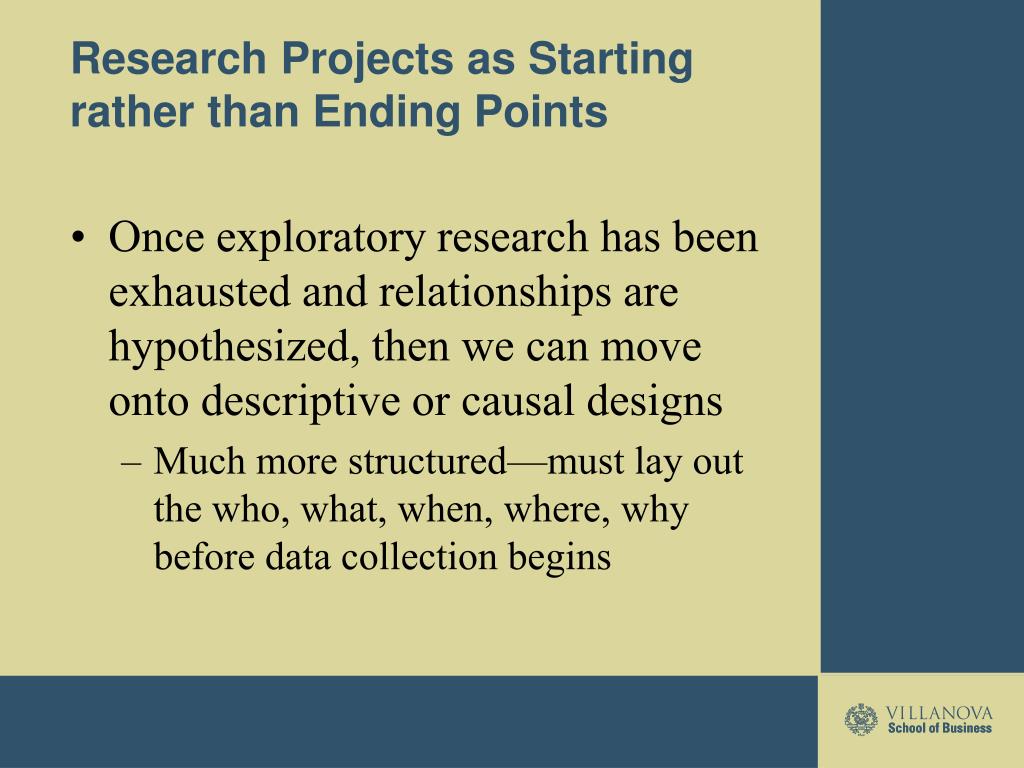 Research Projects as Starting rather than Ending Points

• Once exploratory research has been exhausted and relationships are hypothesized, then we can move onto descriptive or causal designs

– Much more structured—must lay out the who, what, when, where, why before data collection begins

VILLANOVA
School of Business